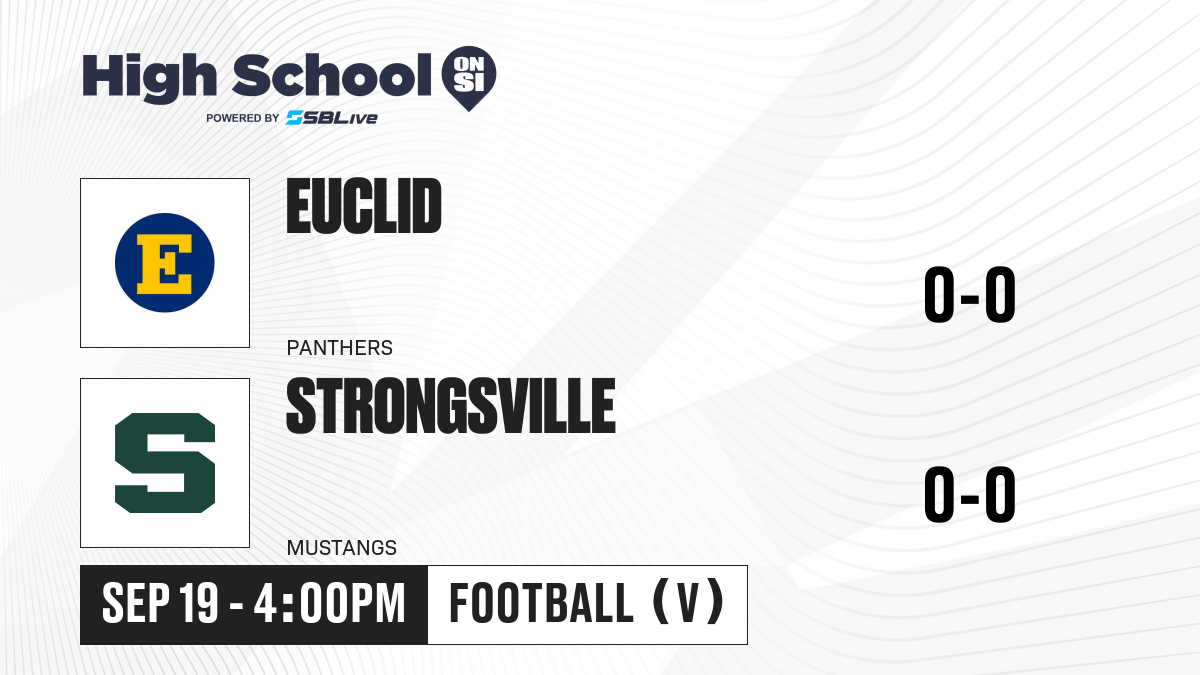 High School ON SI
POWERED BY SBLive

E

EUCLID

PANTHERS

0-0

S

STRONGSVILLE

MUSTANGS

0-0

SEP 19 - 4:00PM

FOOTBALL (V)